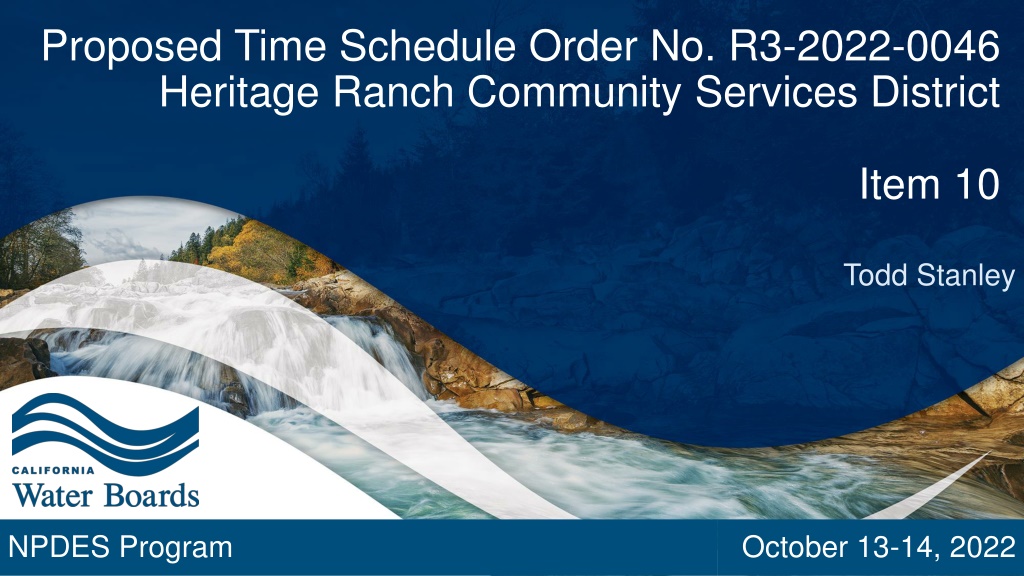 Proposed Time Schedule Order No. R3-2022-0046
Heritage Ranch Community Services District

Item 10

Todd Stanley

CALIFORNIA
Water Boards

NPDES Program

October 13-14, 2022